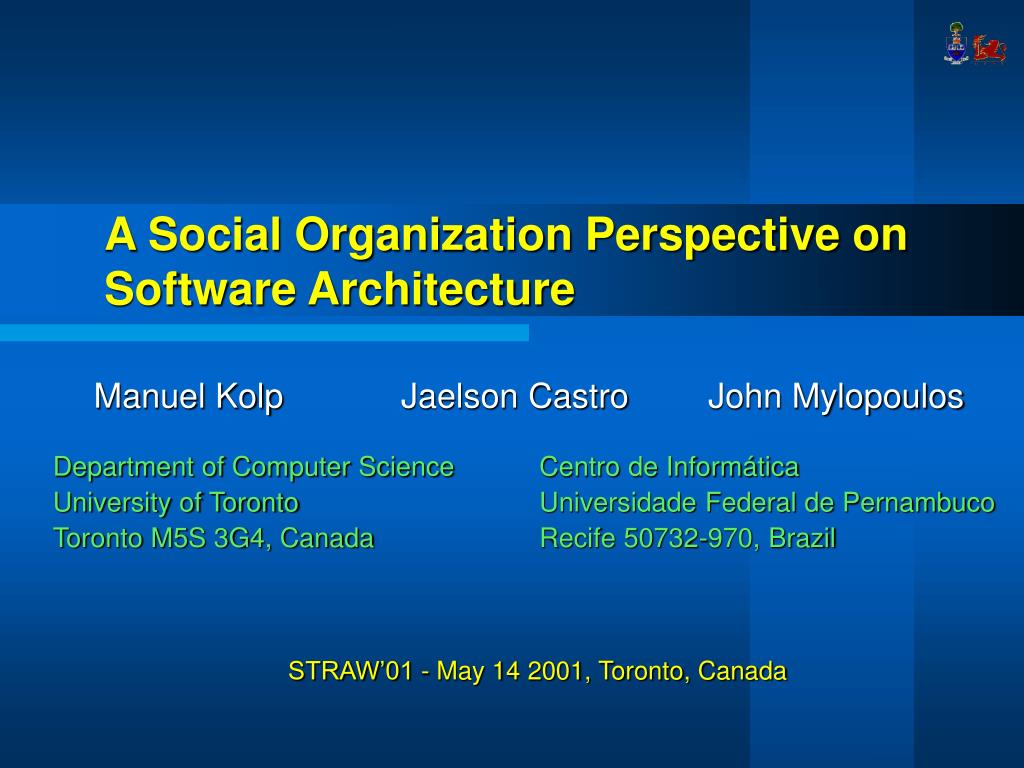 A Social Organization Perspective on Software Architecture

Manuel Kolp Jaelson Castro John Mylopoulos

Department of Computer Science
University of Toronto
Toronto M5S 3G4, Canada

Centro de Informática
Universidade Federal de Pernambuco
Recife 50732-970, Brazil

STRAW'01 - May 14 2001, Toronto, Canada